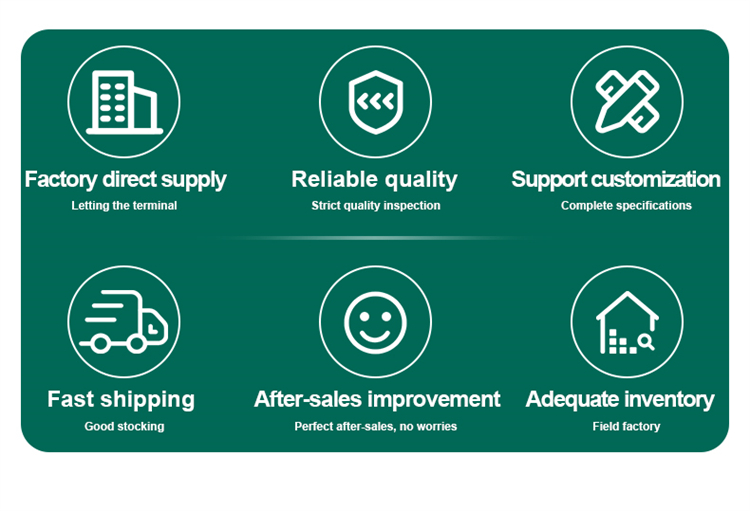 Factory direct supply
Letting the terminal

Reliable quality
Strict quality inspection

Support customization
Complete specifications

Fast shipping
Good stocking

After-sales improvement
Perfect after-sales, no worries

Adequate inventory
Field factory